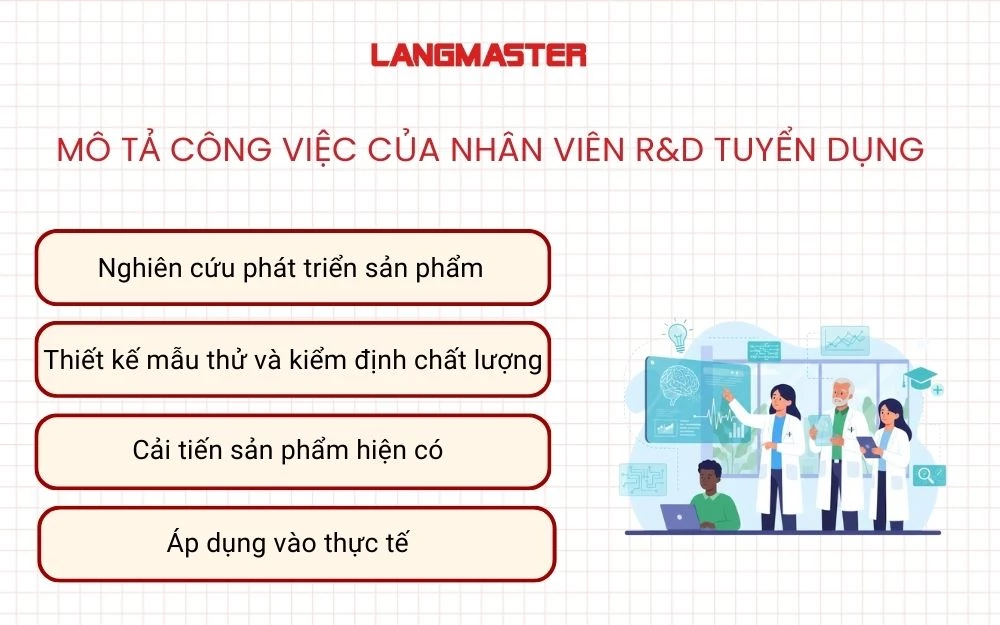 LANGMASTER

MÔ TẢ CÔNG VIỆC CỦA NHÂN VIÊN R&D TUYỂN DỤNG

Nghiên cứu phát triển sản phẩm

Thiết kế mẫu thử và kiểm định chất lượng

Cải tiến sản phẩm hiện có

Áp dụng vào thực tế